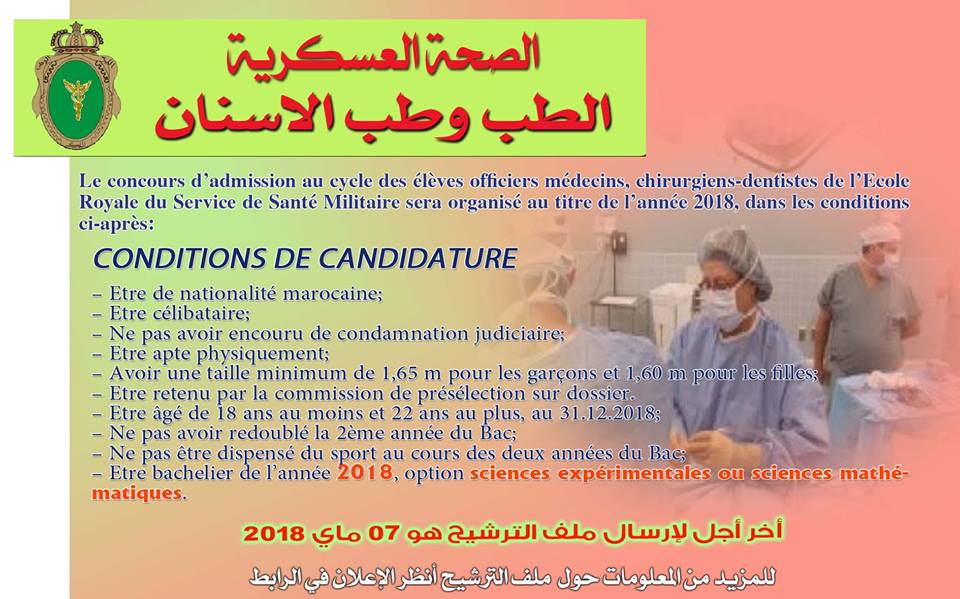 الصحة العسكرية
الطب وطب الاسنان

Le concours d'admission au cycle des élèves officiers médecins, chirurgiens-dentistes de l'Ecole Royale du Service de Santé Militaire sera organisé au titre de l'année 2018, dans les conditions ci-après:

CONDITIONS DE CANDIDATURE

– Etre de nationalité marocaine;
– Etre célibataire;
– Ne pas avoir encouru de condamnation judiciaire;
– Etre apte physiquement;
– Avoir une taille minimum de 1,65 m pour les garçons et 1,60 m pour les filles;
– Etre retenu par la commission de présélection sur dossier.
– Etre âgé de 18 ans au moins et 22 ans au plus, au 31.12.2018;
– Ne pas avoir redoublé la 2ème année du Bac;
– Ne pas être dispensé du sport au cours des deux années du Bac;
– Etre bachelier de l'année 2018, option sciences expérimentales ou sciences mathématiques.

أخر أجل لإرسال ملف الترشيح هو 07 ماي 2018

للمزيد من المعلومات حول ملف الترشيح أنظر الإعلان في الرابط